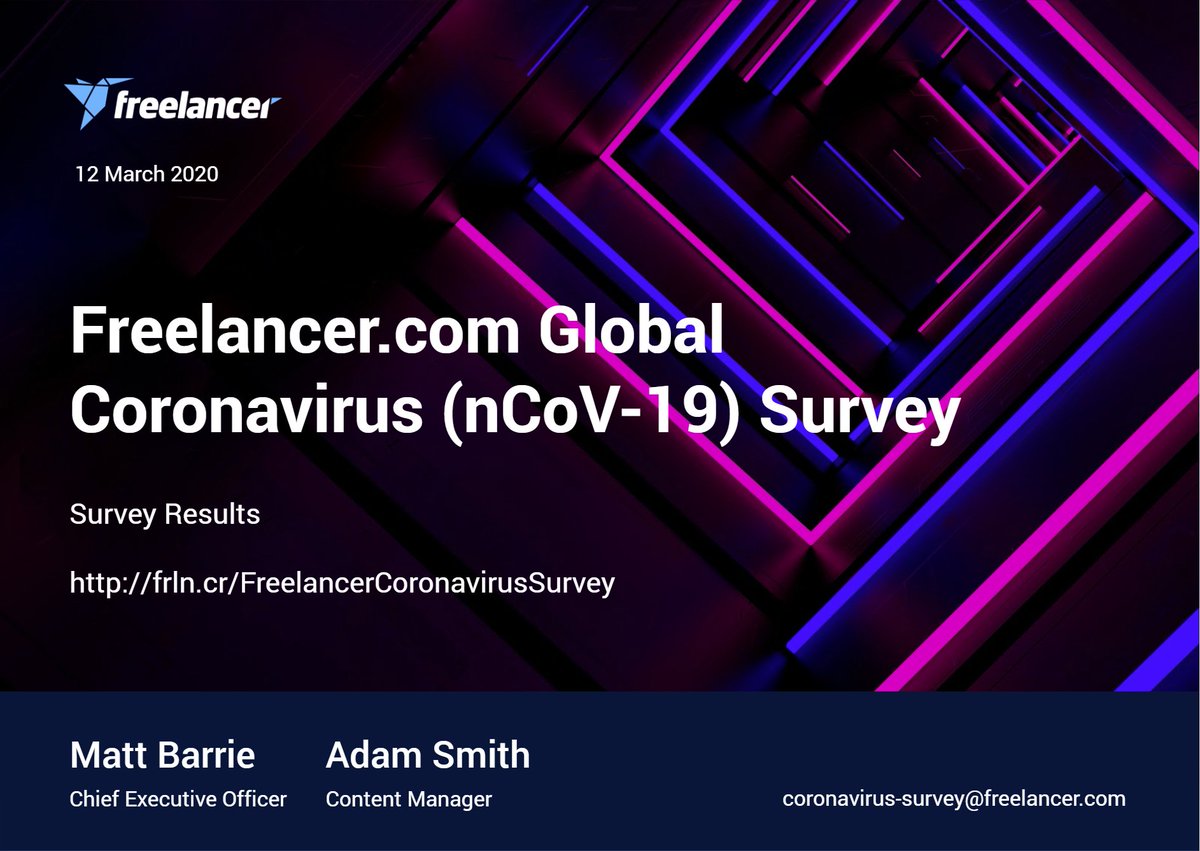 freelancer

12 March 2020

Freelancer.com Global Coronavirus (nCoV-19) Survey

Survey Results

http://frln.cr/FreelancerCoronavirusSurvey

Matt Barrie
Chief Executive Officer

Adam Smith
Content Manager

coronavirus-survey@freelancer.com